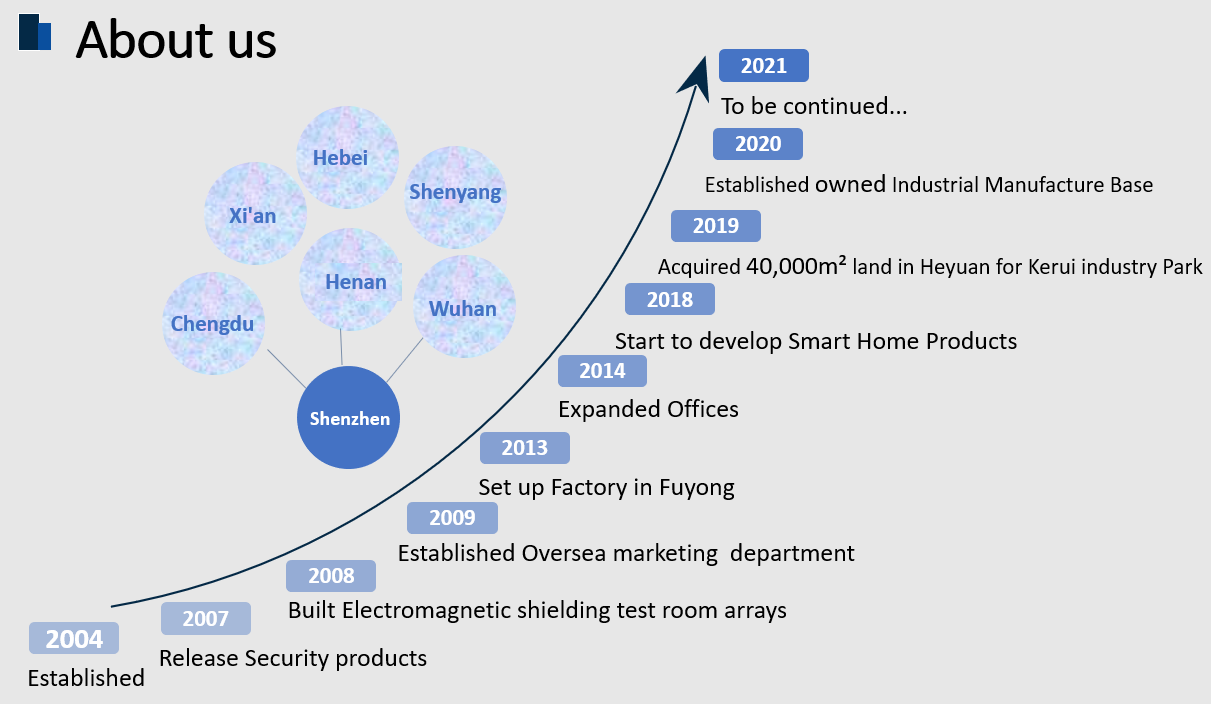 About us

Hebei
Xi'an
Shenyang
Henan
Chengdu
Wuhan
Shenzhen

2021
To be continued...

2020
Established owned Industrial Manufacture Base

2019
Acquired 40,000m² land in Heyuan for Kerui industry Park

2018
Start to develop Smart Home Products

2014
Expanded Offices

2013
Set up Factory in Fuyong

2009
Established Oversea marketing department

2008
Built Electromagnetic shielding test room arrays

2007
Release Security products

2004
Established